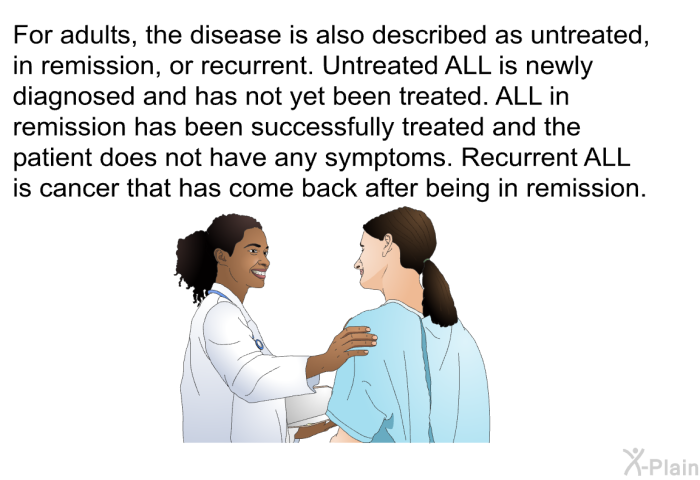 For adults, the disease is also described as untreated, in remission, or recurrent. Untreated ALL is newly diagnosed and has not yet been treated. ALL in remission has been successfully treated and the patient does not have any symptoms. Recurrent ALL is cancer that has come back after being in remission.

X-Plain